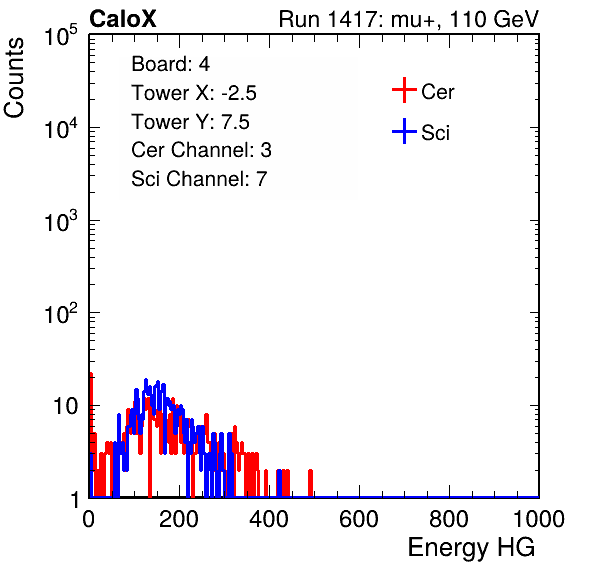 CaloX

Run 1417: mu+, 110 GeV

Counts

$10^5$

$10^4$

$10^3$

$10^2$

10

1

Board: 4
Tower X: -2.5
Tower Y: 7.5
Cer Channel: 3
Sci Channel: 7

Cer
Sci

0 200 400 600 800 1000

Energy HG